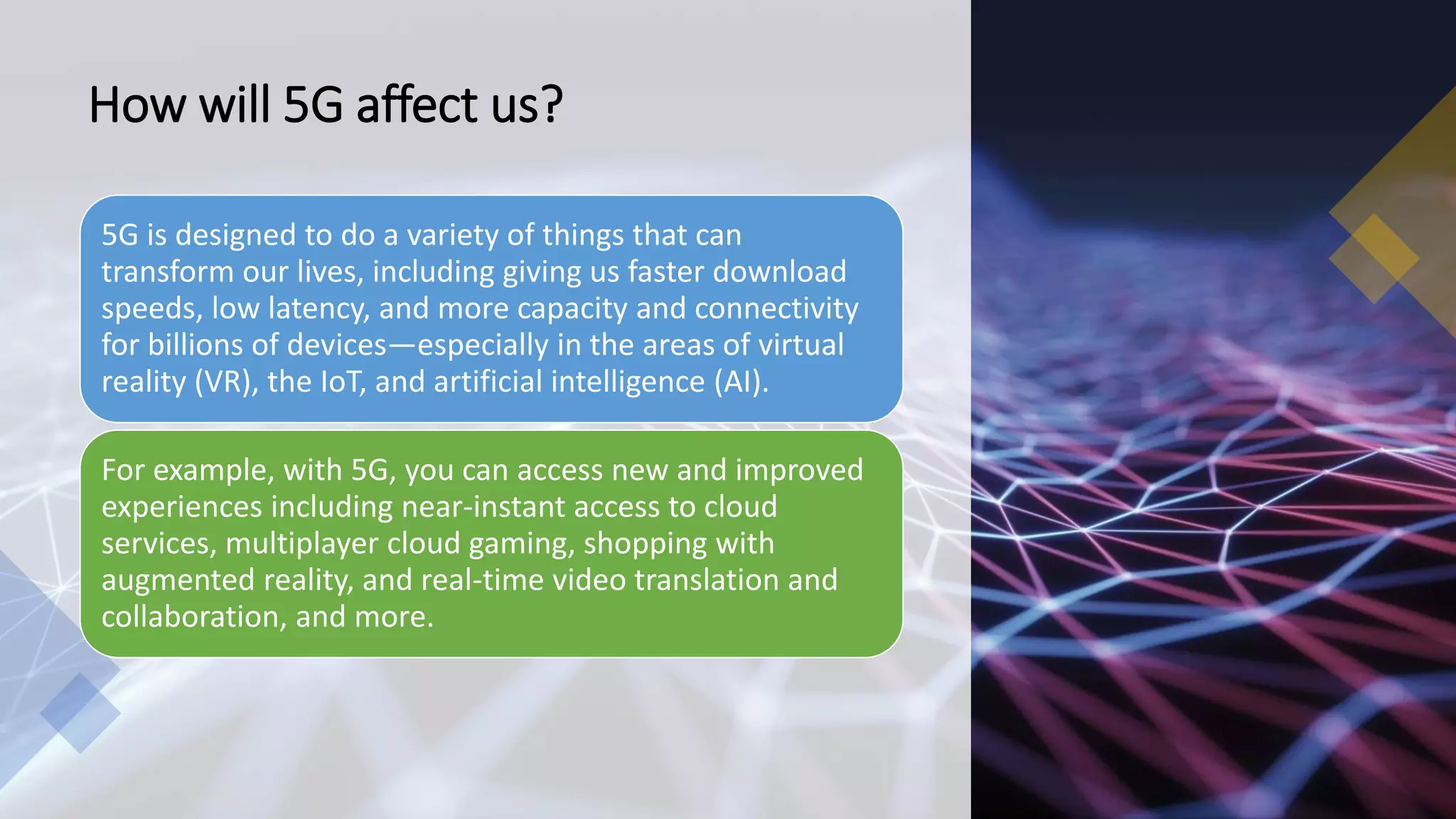 How will 5G affect us?

5G is designed to do a variety of things that can transform our lives, including giving us faster download speeds, low latency, and more capacity and connectivity for billions of devices—especially in the areas of virtual reality (VR), the IoT, and artificial intelligence (AI).

For example, with 5G, you can access new and improved experiences including near-instant access to cloud services, multiplayer cloud gaming, shopping with augmented reality, and real-time video translation and collaboration, and more.